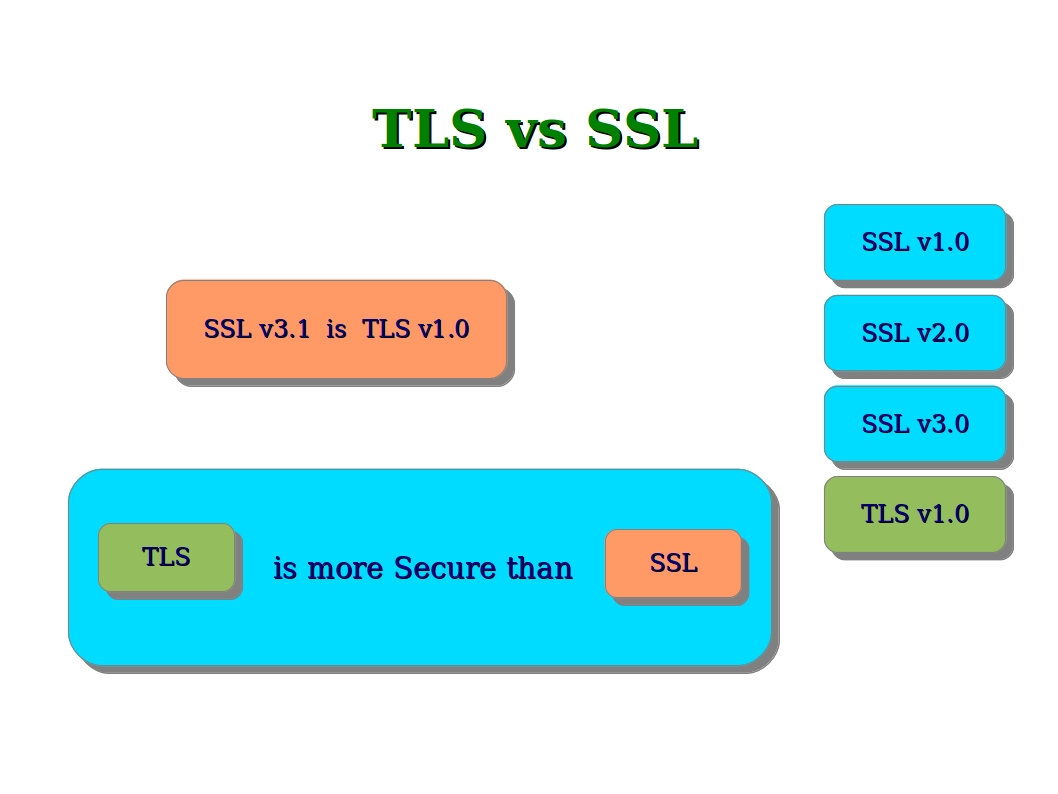 TLS vs SSL

SSL v3.1 is TLS v1.0

TLS is more Secure than SSL

SSL v1.0

SSL v2.0

SSL v3.0

TLS v1.0